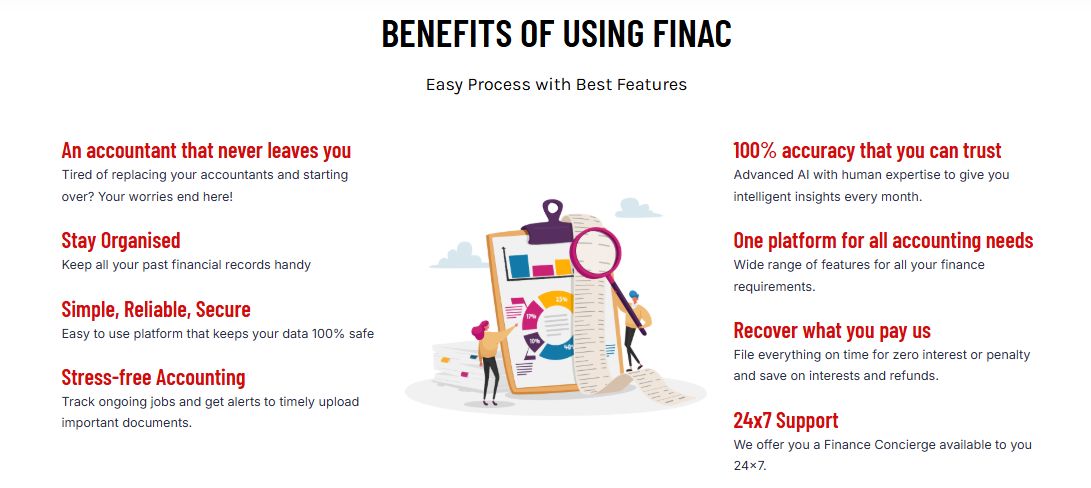 BENEFITS OF USING FINAC

Easy Process with Best Features

An accountant that never leaves you
Tired of replacing your accountants and starting over? Your worries end here!

Stay Organised
Keep all your past financial records handy

Simple, Reliable, Secure
Easy to use platform that keeps your data 100% safe

Stress-free Accounting
Track ongoing jobs and get alerts to timely upload important documents.

25%

17%

10%

40%

100% accuracy that you can trust
Advanced AI with human expertise to give you intelligent insights every month.

One platform for all accounting needs
Wide range of features for all your finance requirements.

Recover what you pay us
File everything on time for zero interest or penalty and save on interests and refunds.

24x7 Support
We offer you a Finance Concierge available to you 24×7.